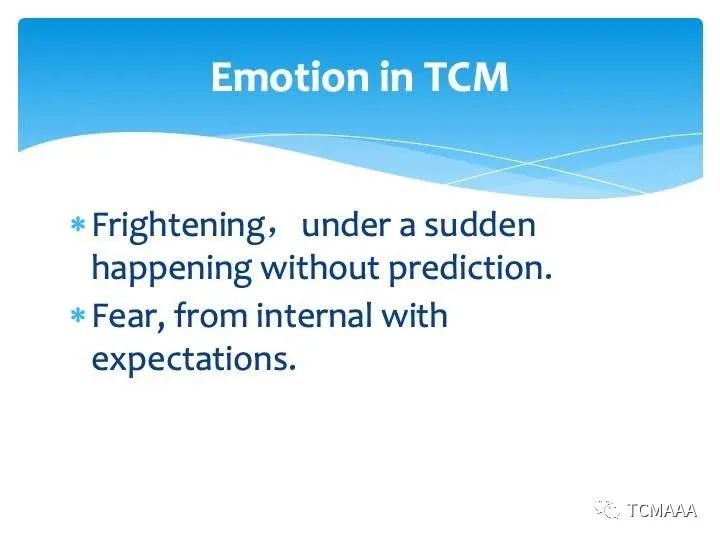 Emotion in TCM

* Frightening， under a sudden happening without prediction.
* Fear, from internal with expectations.

TCMAAA